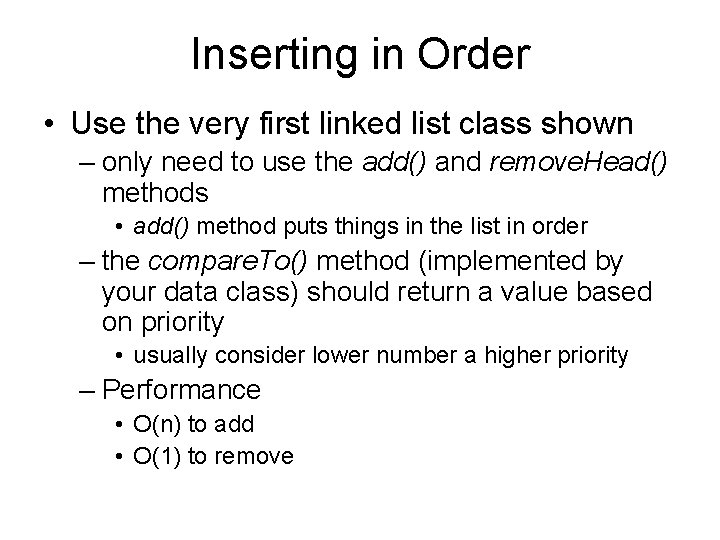 Inserting in Order

• Use the very first linked list class shown
– only need to use the add() and removeHead() methods
• add() method puts things in the list in order
– the compareTo() method (implemented by your data class) should return a value based on priority
• usually consider lower number a higher priority
– Performance
• O(n) to add
• O(1) to remove